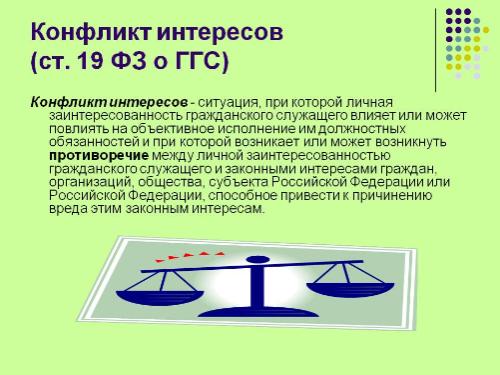 Конфликт интересов (ст. 19 ФЗ о ГГС)

Конфликт интересов - ситуация, при которой личная заинтересованность гражданского служащего влияет или может повлиять на объективное исполнение им должностных обязанностей и при которой возникает или может возникнуть противоречие между личной заинтересованностью гражданского служащего и законными интересами граждан, организаций, общества, субъекта Российской Федерации или Российской Федерации, способное привести к причинению вреда этим законным интересам.